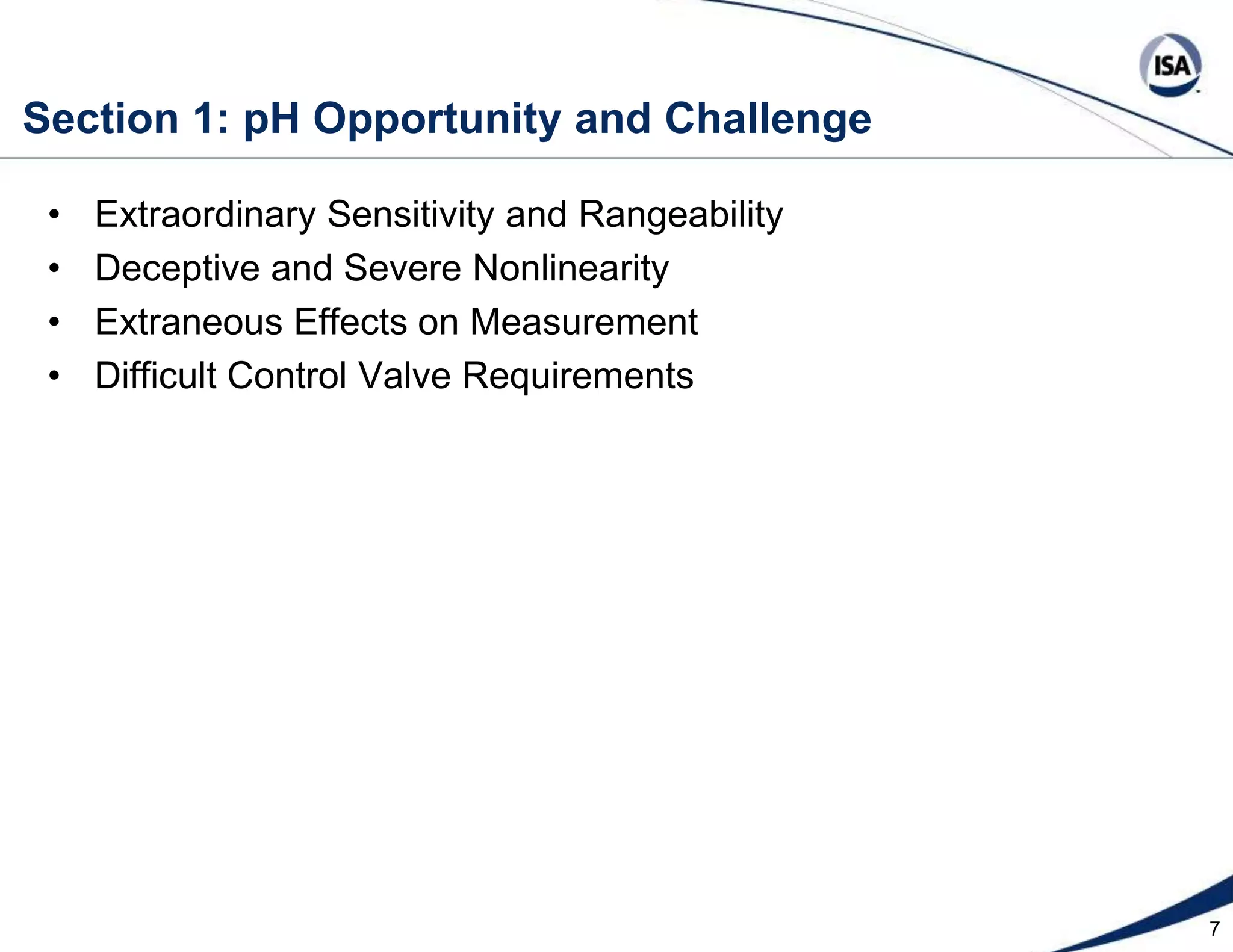 ISA

Section 1: pH Opportunity and Challenge

• Extraordinary Sensitivity and Rangeability
• Deceptive and Severe Nonlinearity
• Extraneous Effects on Measurement
• Difficult Control Valve Requirements

7